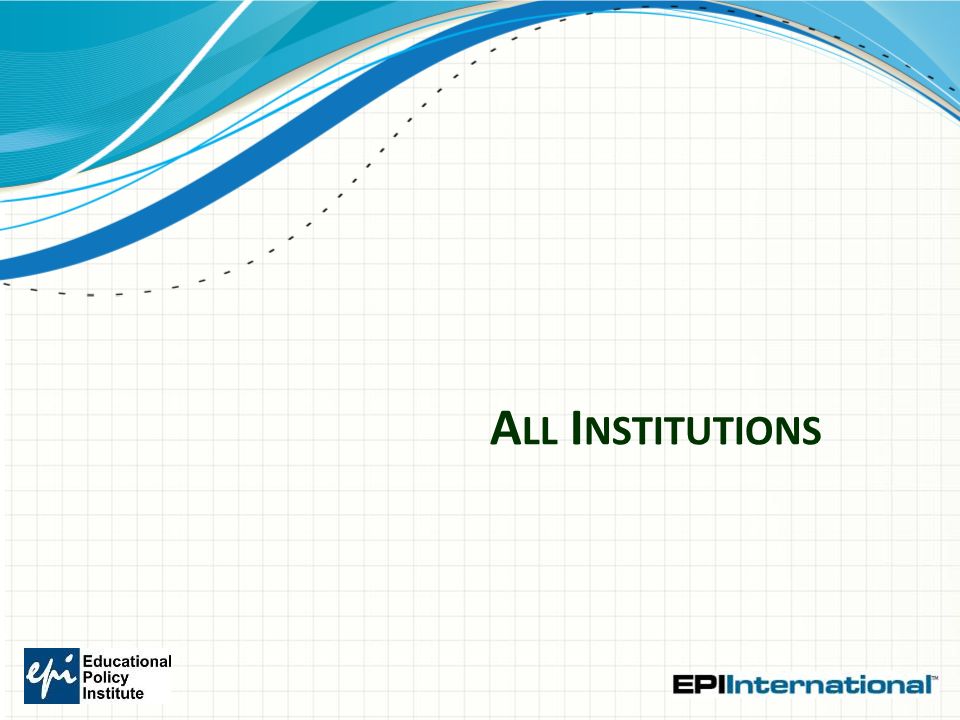 ALL INSTITUTIONS

epi Educational Policy Institute

EPIInternational™